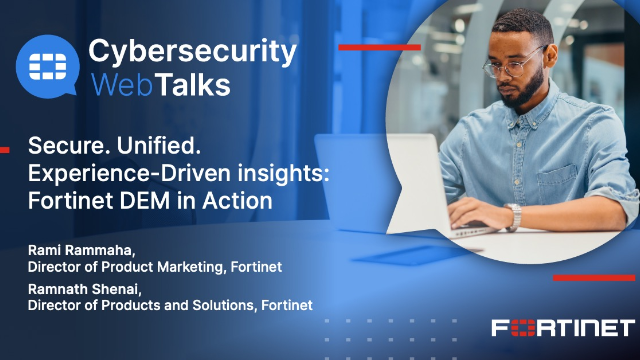 Cybersecurity WebTalks

Secure. Unified. Experience-Driven insights: Fortinet DEM in Action

Rami Rammaha,
Director of Product Marketing, Fortinet

Ramnath Shenai,
Director of Products and Solutions, Fortinet

FORTINET